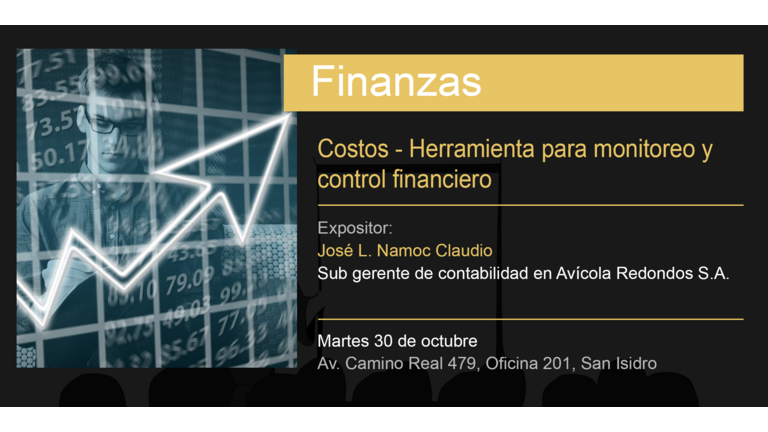 Finanzas

Costos - Herramienta para monitoreo y control financiero

Expositor:
José L. Namoc Claudio
Sub gerente de contabilidad en Avícola Redondos S.A.

Martes 30 de octubre
Av. Camino Real 479, Oficina 201, San Isidro